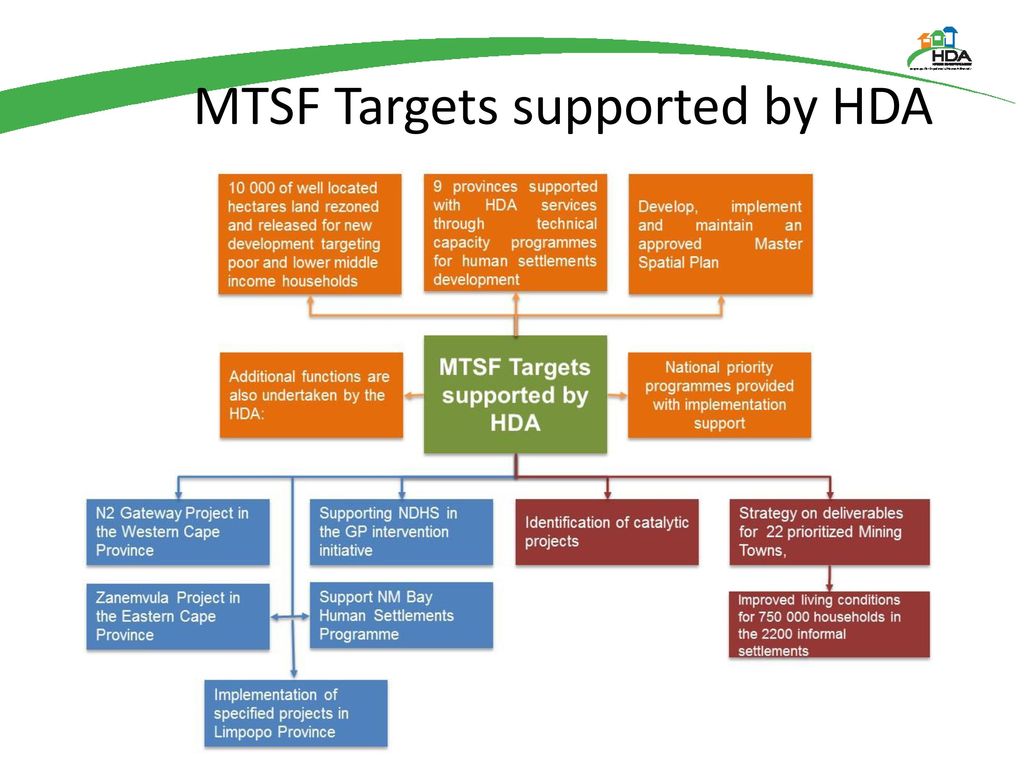 HDA

MTSF Targets supported by HDA

10 000 of well located hectares land rezoned and released for new development targeting poor and lower middle income households

9 provinces supported with HDA services through technical capacity programmes for human settlements development

Develop, implement and maintain an approved Master Spatial Plan

Additional functions are also undertaken by the HDA:

MTSF Targets supported by HDA

National priority programmes provided with implementation support

N2 Gateway Project in the Western Cape Province

Supporting NDHS in the GP intervention initiative

Identification of catalytic projects

Strategy on deliverables for 22 prioritized Mining Towns,

Zanemvula Project in the Eastern Cape Province

Support NM Bay Human Settlements Programme

Improved living conditions for 750 000 households in the 2200 informal settlements

Implementation of specified projects in Limpopo Province